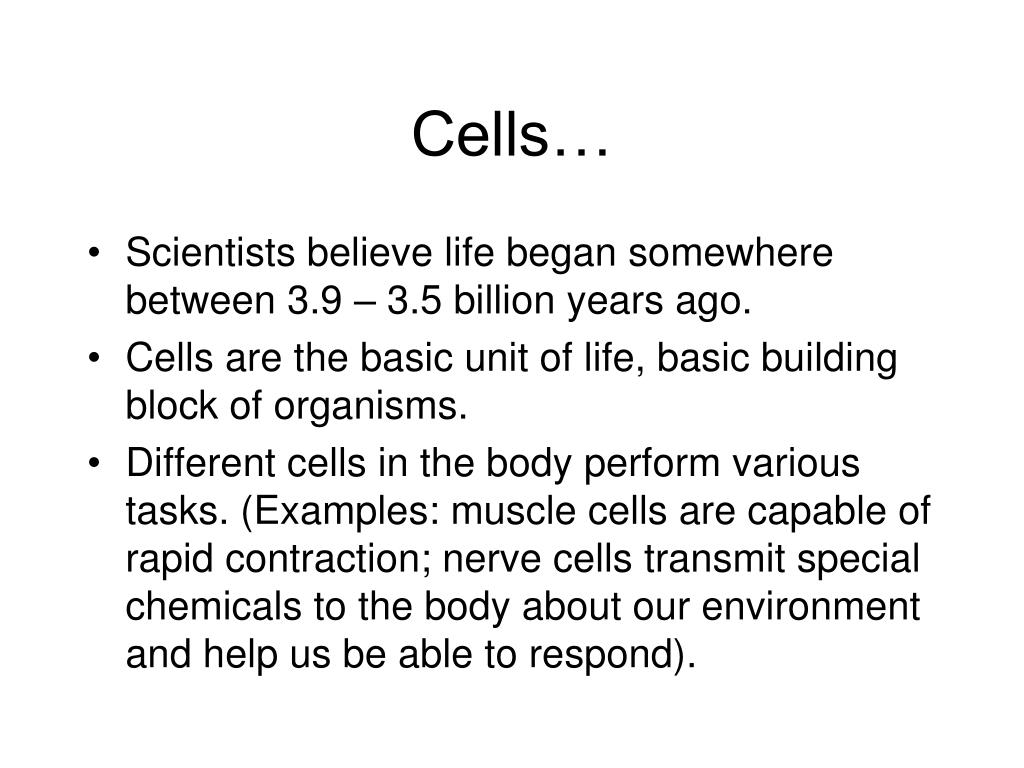 Cells…

• Scientists believe life began somewhere between 3.9 – 3.5 billion years ago.

• Cells are the basic unit of life, basic building block of organisms.

• Different cells in the body perform various tasks. (Examples: muscle cells are capable of rapid contraction; nerve cells transmit special chemicals to the body about our environment and help us be able to respond).